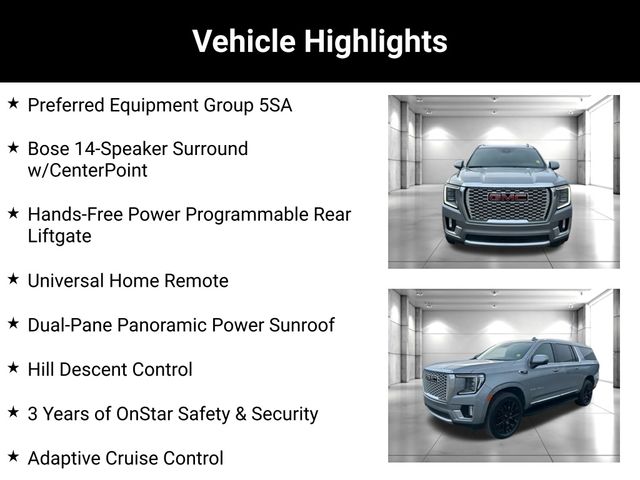 Vehicle Highlights

★ Preferred Equipment Group 5SA

★ Bose 14-Speaker Surround w/CenterPoint

★ Hands-Free Power Programmable Rear Liftgate

★ Universal Home Remote

★ Dual-Pane Panoramic Power Sunroof

★ Hill Descent Control

★ 3 Years of OnStar Safety & Security

★ Adaptive Cruise Control

GMC